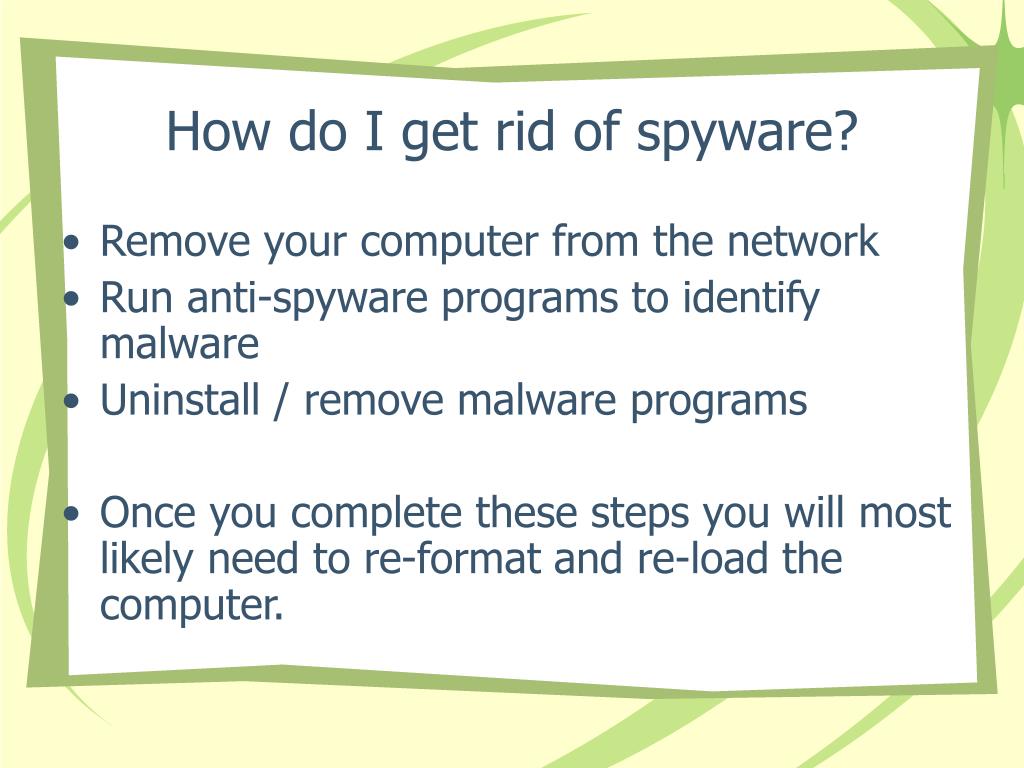 How do I get rid of spyware?

• Remove your computer from the network
• Run anti-spyware programs to identify malware
• Uninstall / remove malware programs

• Once you complete these steps you will most likely need to re-format and re-load the computer.